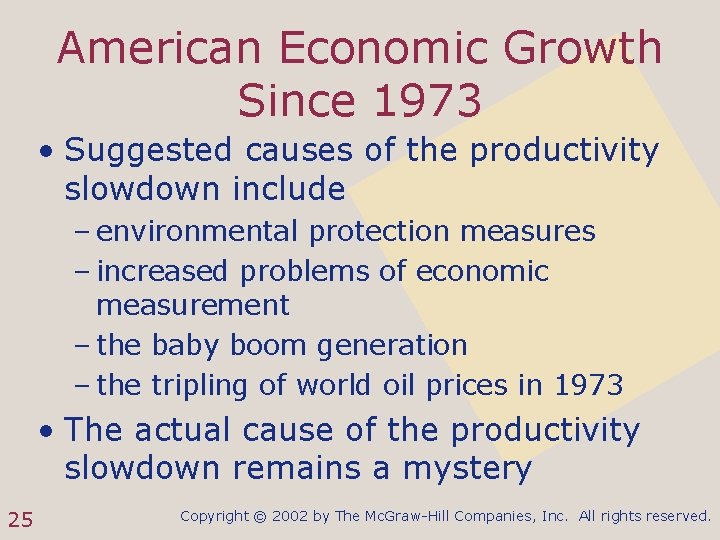 American Economic Growth Since 1973

• Suggested causes of the productivity slowdown include
– environmental protection measures
– increased problems of economic measurement
– the baby boom generation
– the tripling of world oil prices in 1973
• The actual cause of the productivity slowdown remains a mystery

25

Copyright © 2002 by The McGraw-Hill Companies, Inc. All rights reserved.